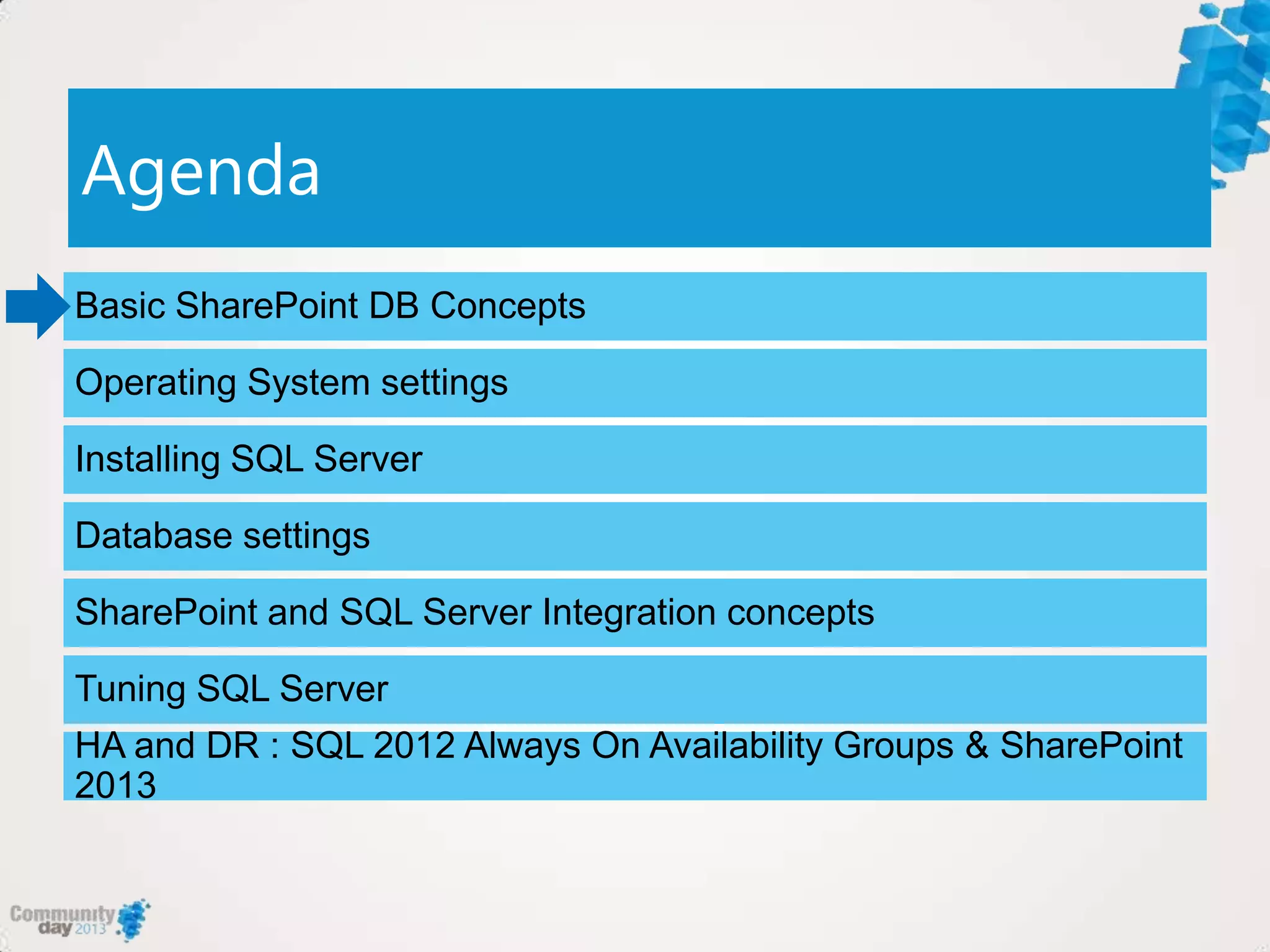 Agenda

Basic SharePoint DB Concepts

Operating System settings

Installing SQL Server

Database settings

SharePoint and SQL Server Integration concepts

Tuning SQL Server

HA and DR : SQL 2012 Always On Availability Groups & SharePoint 2013

Community day 2013